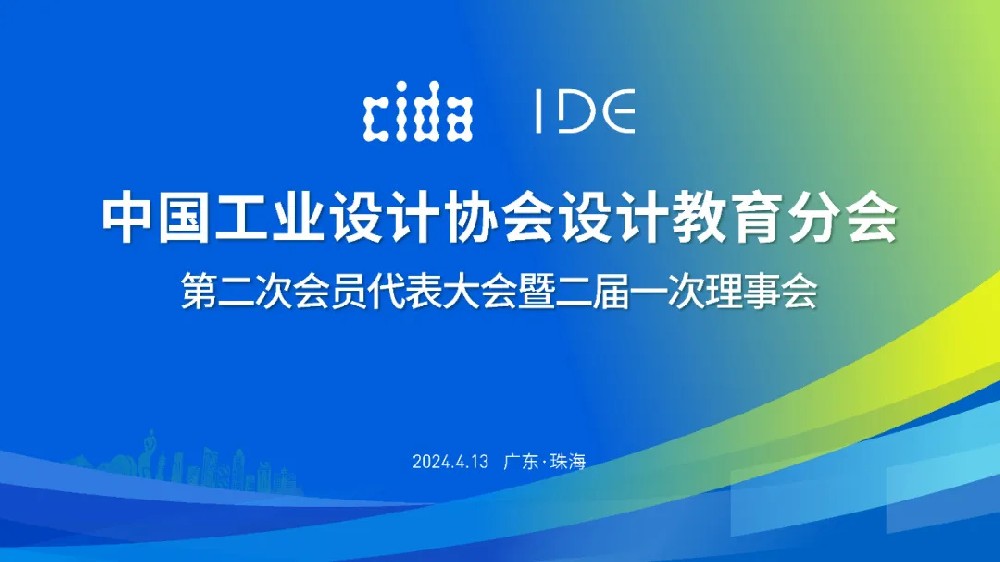 cida IDE

中国工业设计协会设计教育分会

第二次会员代表大会暨二届一次理事会

2024.4.13 广东·珠海